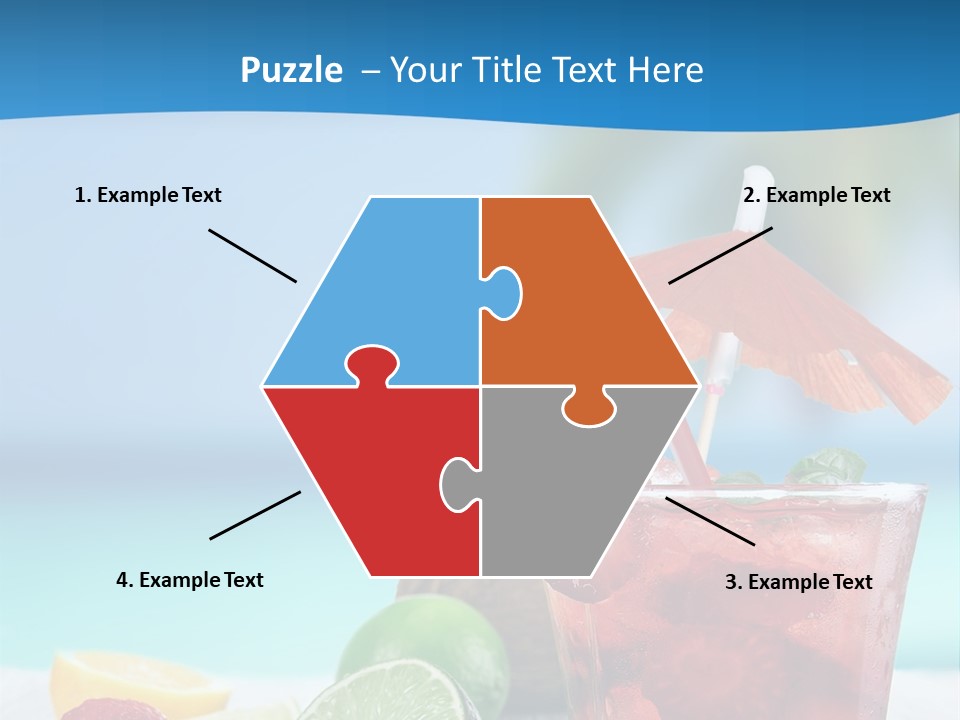 Puzzle – Your Title Text Here

1. Example Text

2. Example Text

4. Example Text

3. Example Text